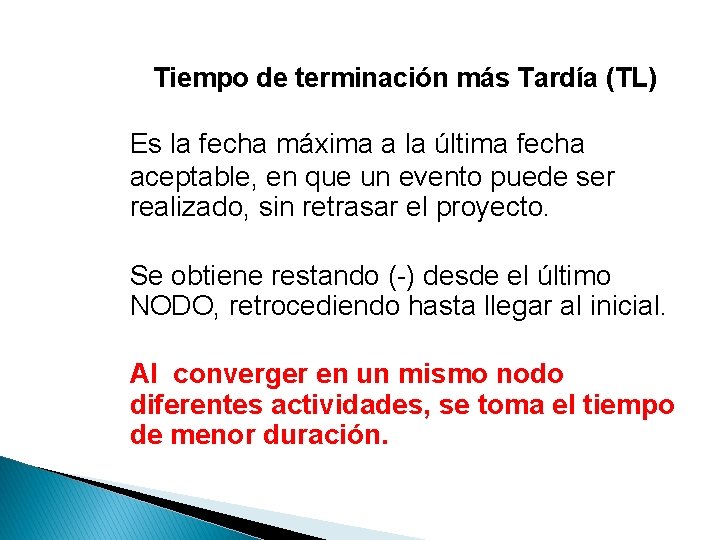 Tiempo de terminación más Tardía (TL)

Es la fecha máxima a la última fecha aceptable, en que un evento puede ser realizado, sin retrasar el proyecto.

Se obtiene restando (-) desde el último NODO, retrocediendo hasta llegar al inicial.

Al converger en un mismo nodo diferentes actividades, se toma el tiempo de menor duración.